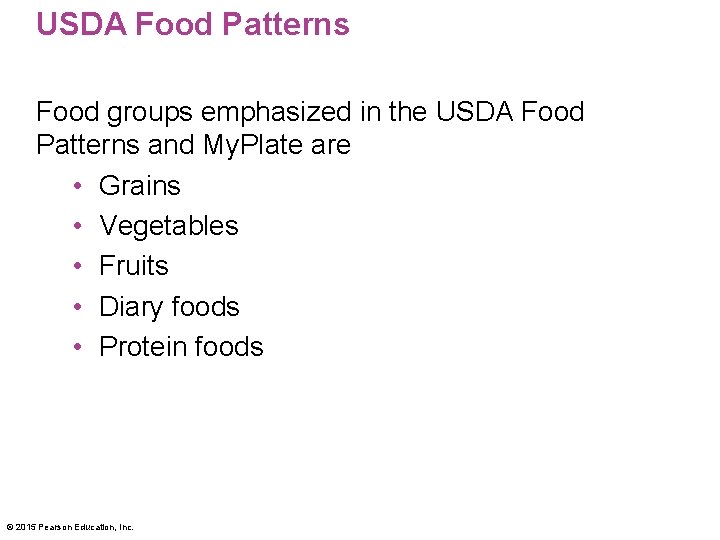 USDA Food Patterns

Food groups emphasized in the USDA Food Patterns and MyPlate are

• Grains
• Vegetables
• Fruits
• Diary foods
• Protein foods

© 2015 Pearson Education, Inc.